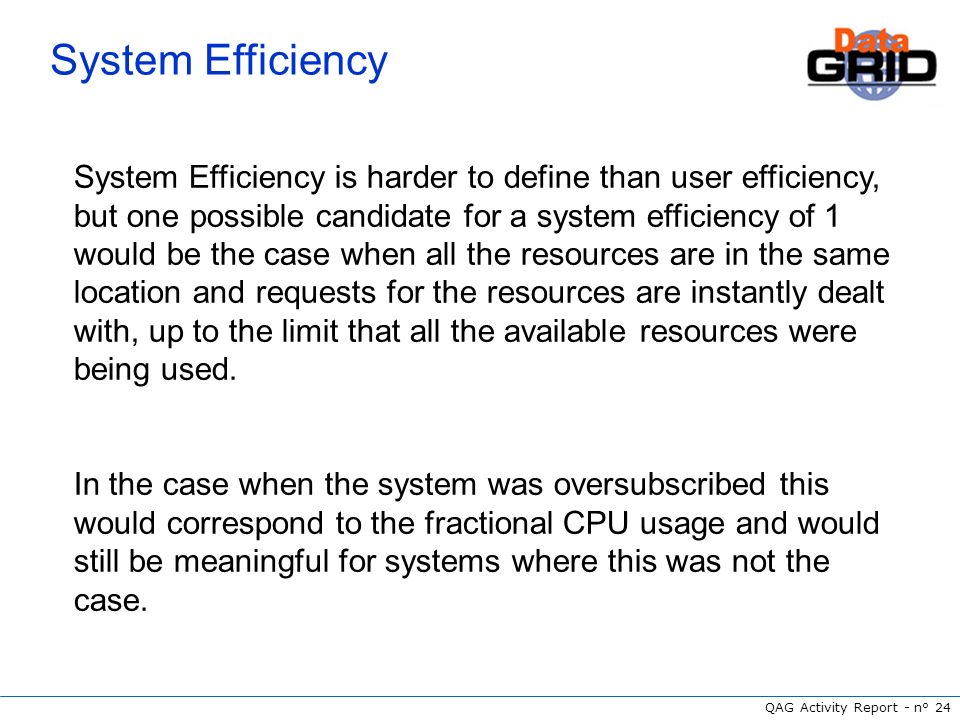 System Efficiency

Data GRID

System Efficiency is harder to define than user efficiency, but one possible candidate for a system efficiency of 1 would be the case when all the resources are in the same location and requests for the resources are instantly dealt with, up to the limit that all the available resources were being used.

In the case when the system was oversubscribed this would correspond to the fractional CPU usage and would still be meaningful for systems where this was not the case.

QAG Activity Report - n° 24